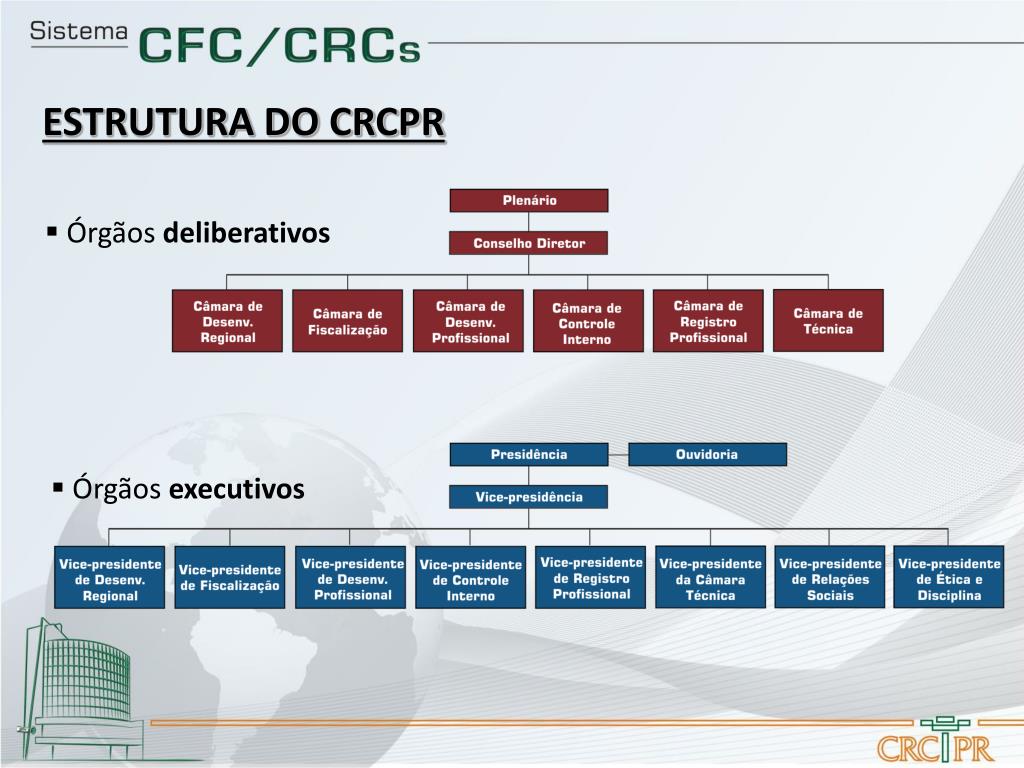 Sistema CFC/CRCs

ESTRUTURA DO CRCPR

▪ Órgãos **deliberativos**

Plenário

Conselho Diretor

Câmara de Desenv. Regional

Câmara de Fiscalização

Câmara de Desenv. Profissional

Câmara de Controle Interno

Câmara de Registro Profissional

Câmara de Técnica

▪ Órgãos **executivos**

Presidência

Ouvidoria

Vice-presidência

Vice-presidente de Desenv. Regional

Vice-presidente de Fiscalização

Vice-presidente de Desenv. Profissional

Vice-presidente de Controle Interno

Vice-presidente de Registro Profissional

Vice-presidente da Câmara Técnica

Vice-presidente de Relações Sociais

Vice-presidente de Ética e Disciplina

CRCPR